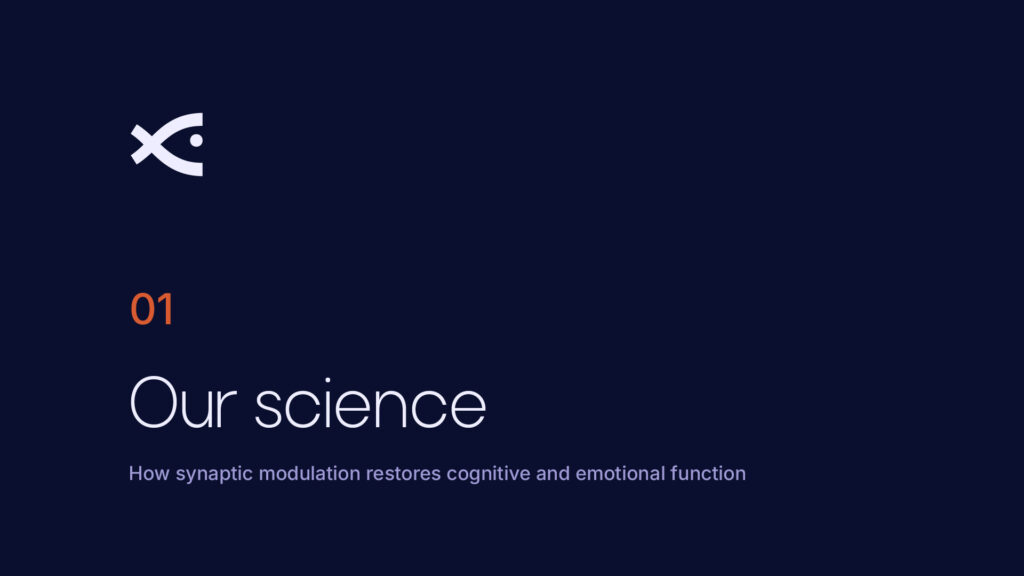 01

Our science

How synaptic modulation restores cognitive and emotional function